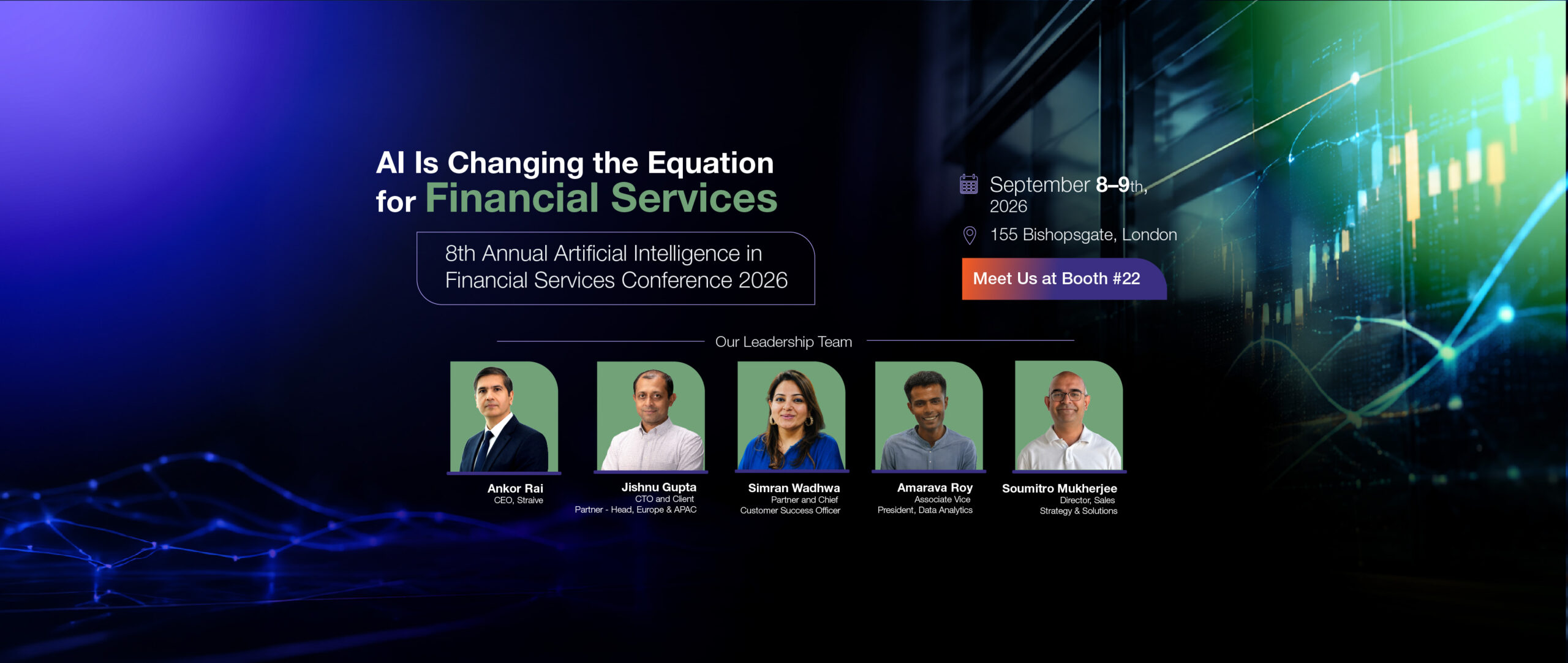 AI Is Changing the Equation for Financial Services

8th Annual Artificial Intelligence in Financial Services Conference 2026

September 8–9th, 2026

155 Bishopsgate, London

Meet Us at Booth #22

Our Leadership Team

Ankor Rai
CEO, Straive

Jishnu Gupta
CTO and Client Partner - Head, Europe & APAC

Simran Wadhwa
Partner and Chief Customer Success Officer

Amarava Roy
Associate Vice President, Data Analytics

Soumitro Mukherjee
Director, Sales Strategy & Solutions